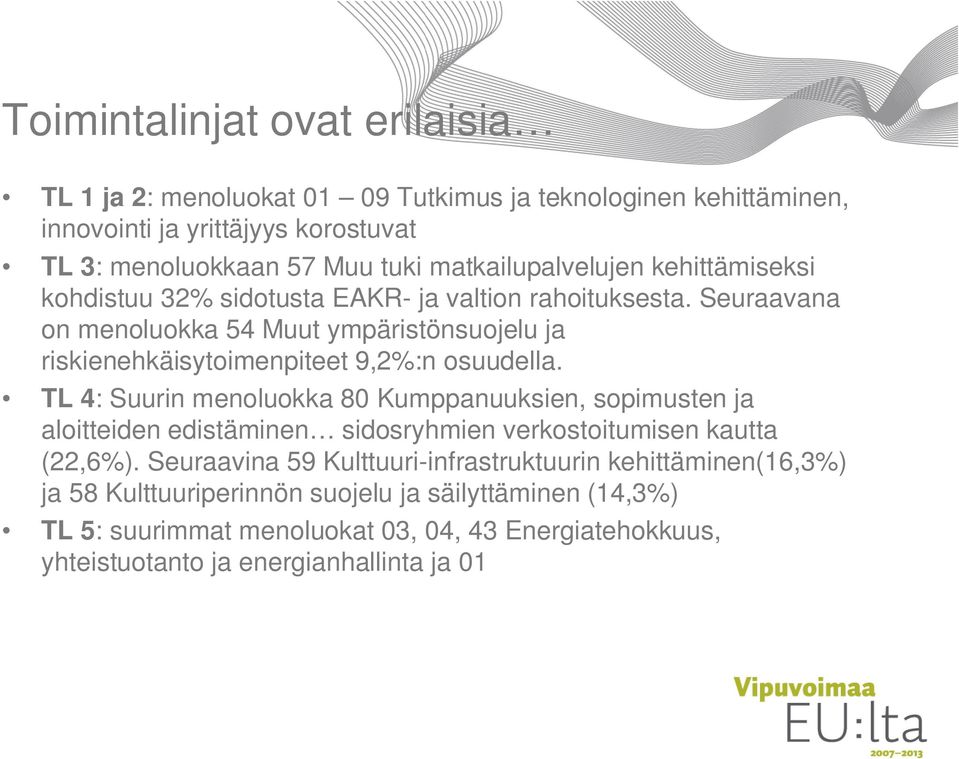 Toimintalinjat ovat erilaisia…

• TL 1 ja 2: menoluokat 01 – 09 Tutkimus ja teknologinen kehittäminen, innovointi ja yrittäjyys korostuvat

• TL 3: menoluokkaan 57 Muu tuki matkailupalvelujen kehittämiseksi kohdistuu 32% sidotusta EAKR- ja valtion rahoituksesta. Seuraavana on menoluokka 54 Muut ympäristönsuojelu ja riskienehkäisytoimenpiteet 9,2%:n osuudella.

• TL 4: Suurin menoluokka 80 Kumppanuuksien, sopimusten ja aloitteiden edistäminen… sidosryhmien verkostoitumisen kautta (22,6%). Seuraavina 59 Kulttuuri-infrastruktuurin kehittäminen(16,3%) ja 58 Kulttuuriperinnön suojelu ja säilyttäminen (14,3%)

• TL 5: suurimmat menoluokat 03, 04, 43 Energiatehokkuus, yhteistuotanto ja energianhallinta ja 01

Vipuvoimaa
EU:lta
2007–2013